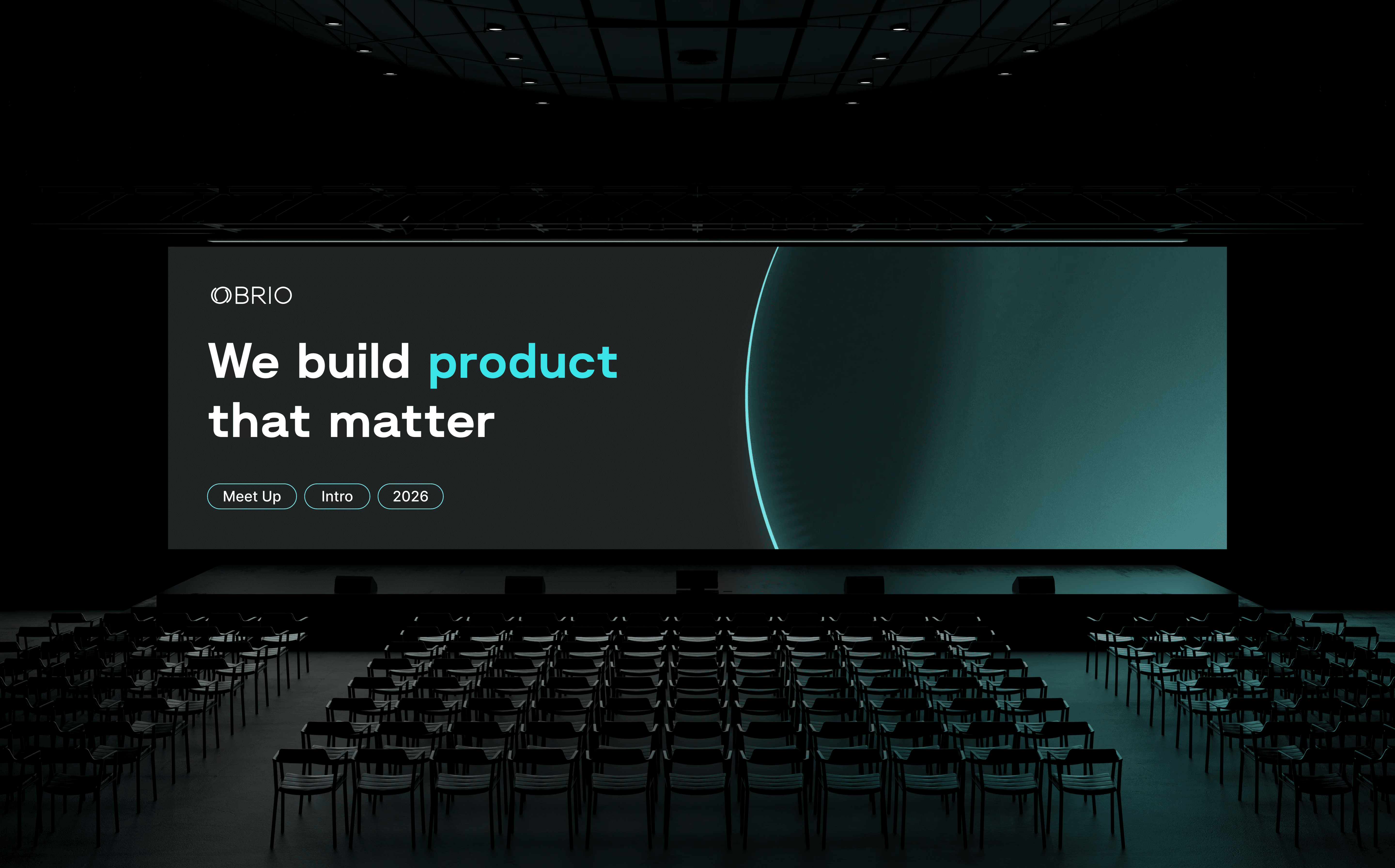 OBRIO

We build product that matter

Meet Up
Intro
2026